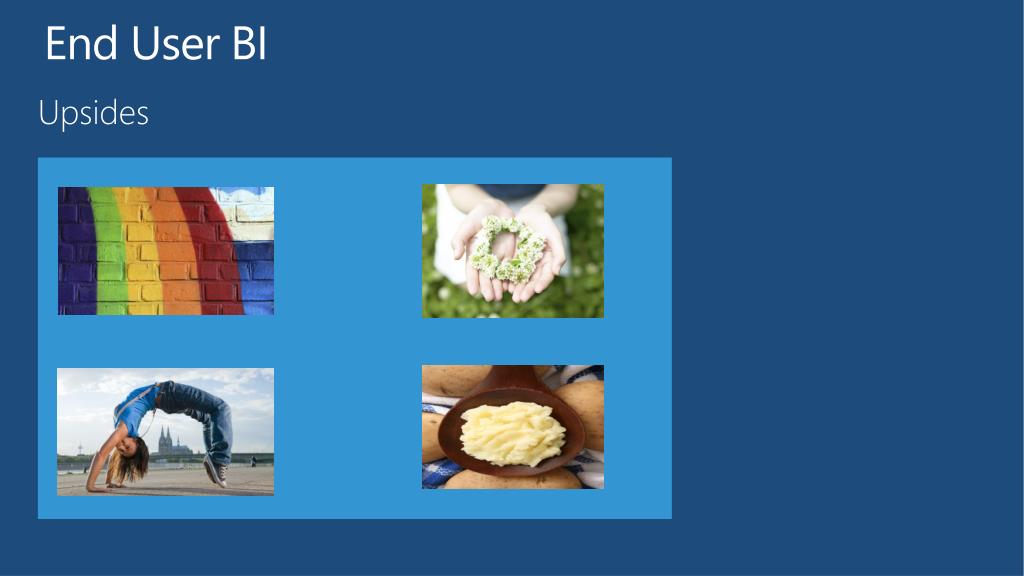 End User BI

Upsides